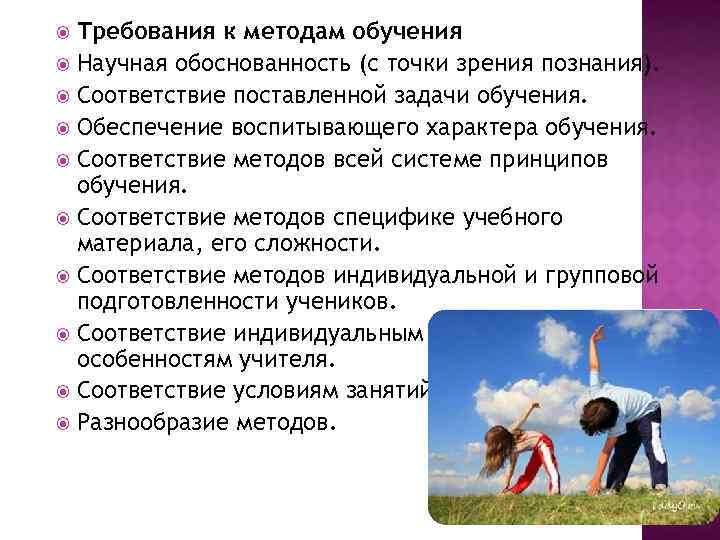 Требования к методам обучения
Научная обоснованность (с точки зрения познания).
Соответствие поставленной задачи обучения.
Обеспечение воспитывающего характера обучения.
Соответствие методов всей системе принципов обучения.
Соответствие методов специфике учебного материала, его сложности.
Соответствие методов индивидуальной и групповой подготовленности учеников.
Соответствие индивидуальным особенностям учителя.
Соответствие условиям занятий
Разнообразие методов.